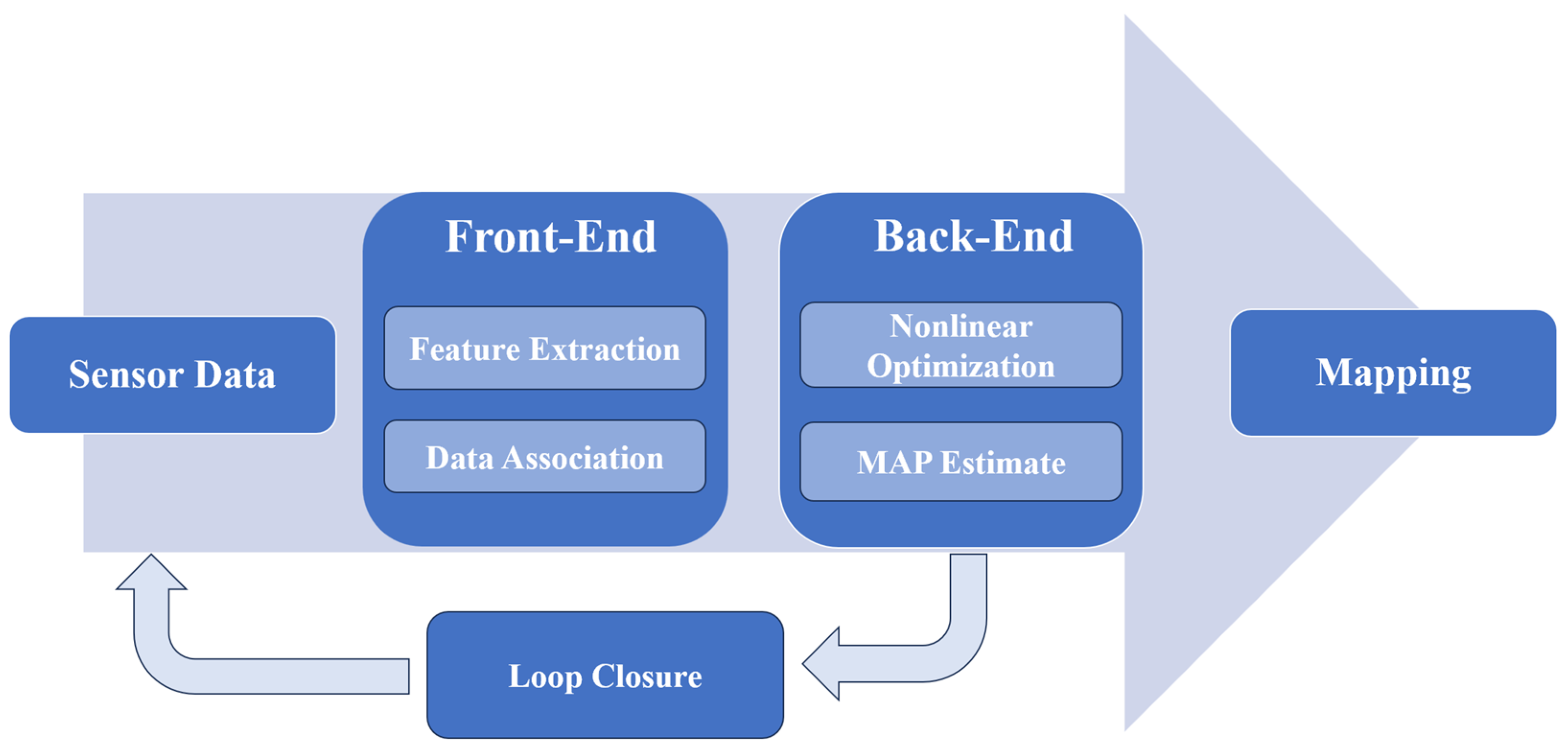 Sensor Data

Front-End

Feature Extraction

Data Association

Back-End

Nonlinear Optimization

MAP Estimate

Mapping

Loop Closure